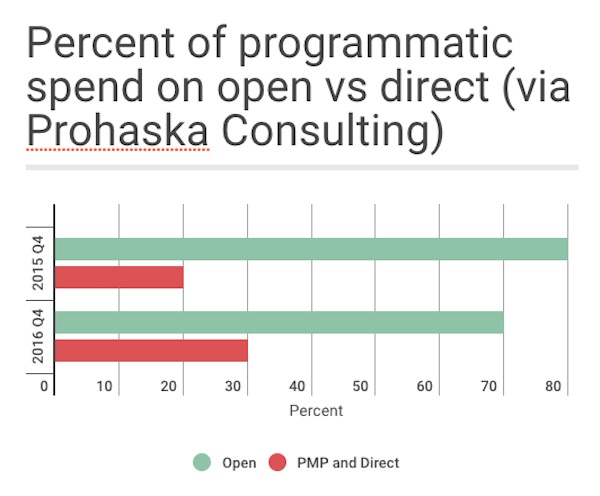 Percent of programmatic spend on open vs direct (via Prohaska Consulting)

2015 Q4

2016 Q4

0 10 20 30 40 50 60 70 80

Percent

Open PMP and Direct